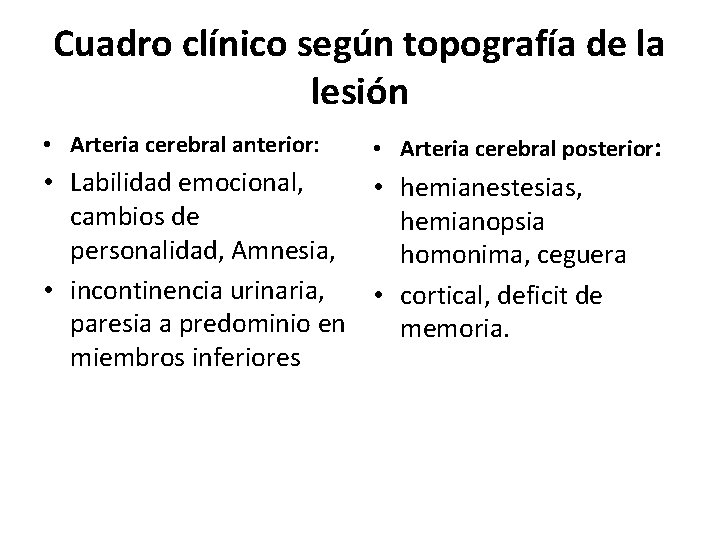 Cuadro clínico según topografía de la lesión

• Arteria cerebral anterior:
• Labilidad emocional, cambios de personalidad, Amnesia,
• incontinencia urinaria, paresia a predominio en miembros inferiores

• Arteria cerebral posterior:
• hemianestesias, hemianopsia homonima, ceguera
• cortical, deficit de memoria.